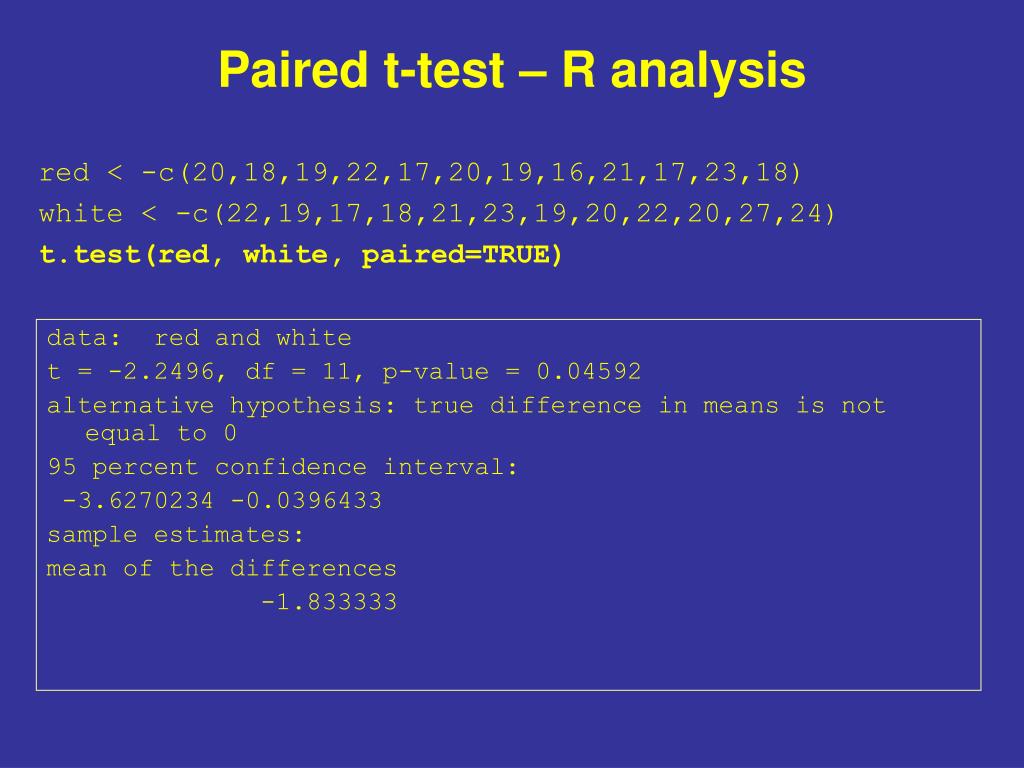 Paired t-test – R analysis

red < -c(20,18,19,22,17,20,19,16,21,17,23,18)
white < -c(22,19,17,18,21,23,19,20,22,20,27,24)
t.test(red, white, paired=TRUE)

data: red and white
t = -2.2496, df = 11, p-value = 0.04592
alternative hypothesis: true difference in means is not equal to 0
95 percent confidence interval:
-3.6270234 -0.0396433
sample estimates:
mean of the differences
-1.833333